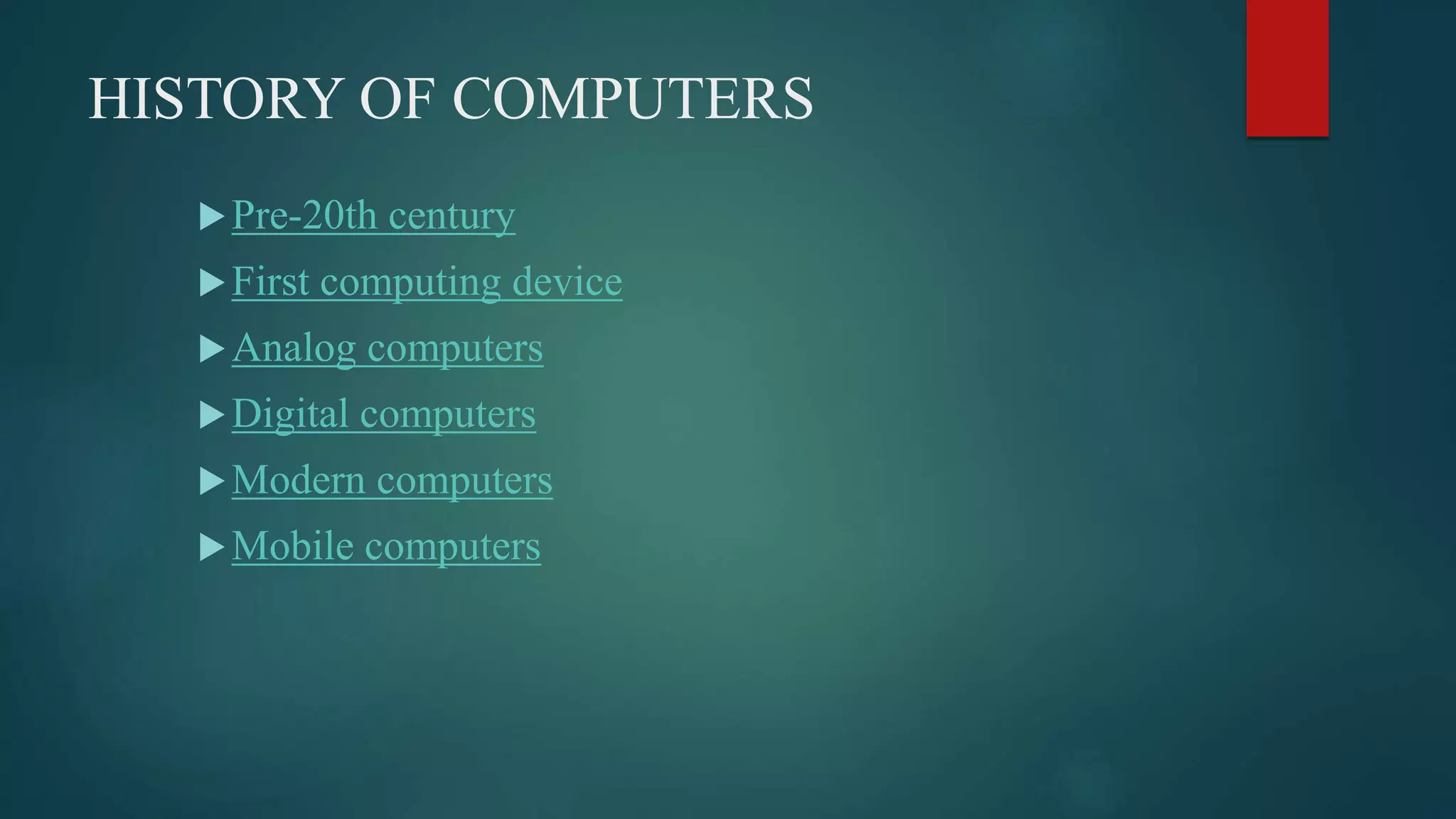 HISTORY OF COMPUTERS

▶ Pre-20th century
▶ First computing device
▶ Analog computers
▶ Digital computers
▶ Modern computers
▶ Mobile computers